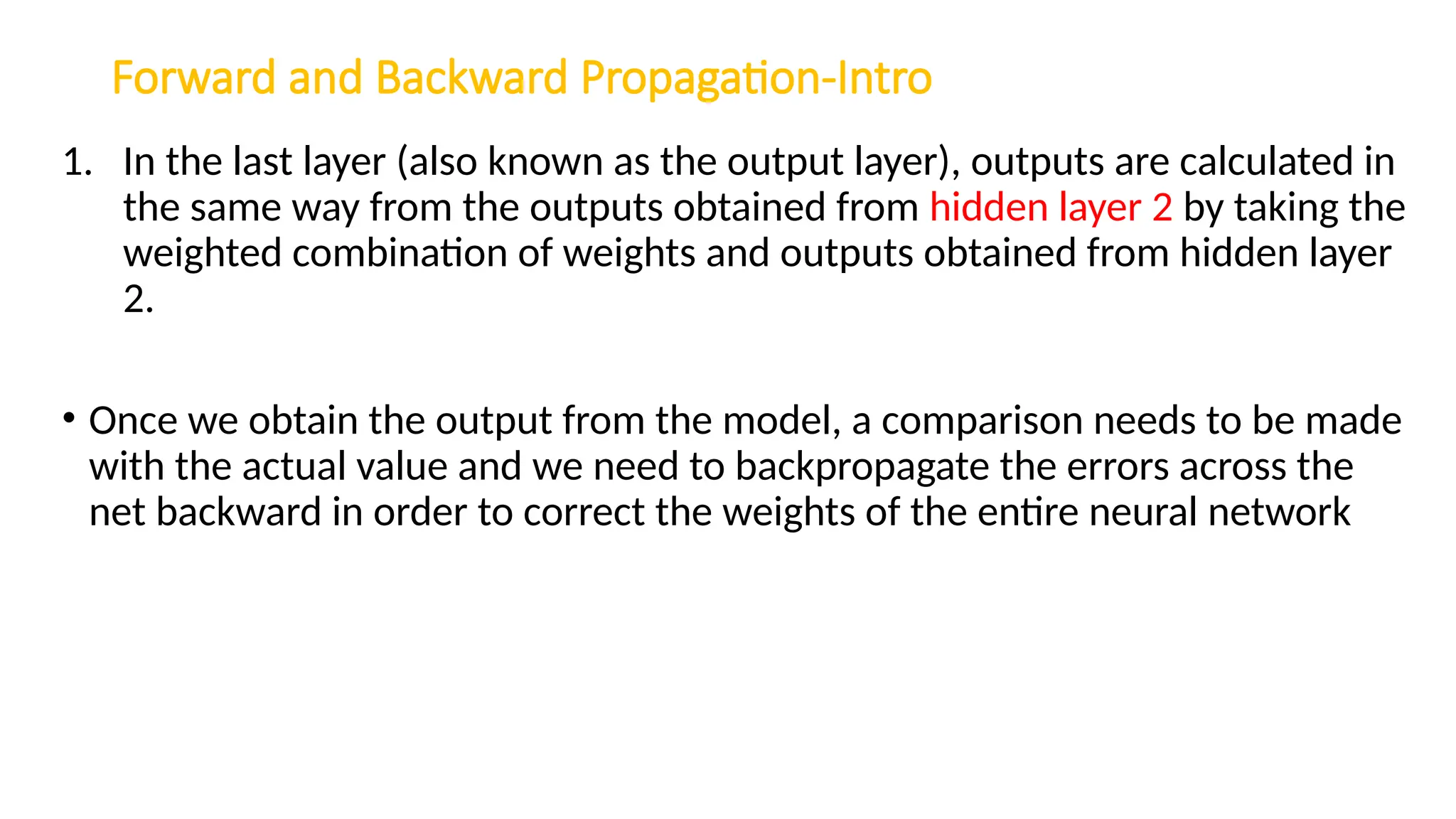 Forward and Backward Propagation-Intro

1. In the last layer (also known as the output layer), outputs are calculated in the same way from the outputs obtained from hidden layer 2 by taking the weighted combination of weights and outputs obtained from hidden layer 2.

• Once we obtain the output from the model, a comparison needs to be made with the actual value and we need to backpropagate the errors across the net backward in order to correct the weights of the entire neural network